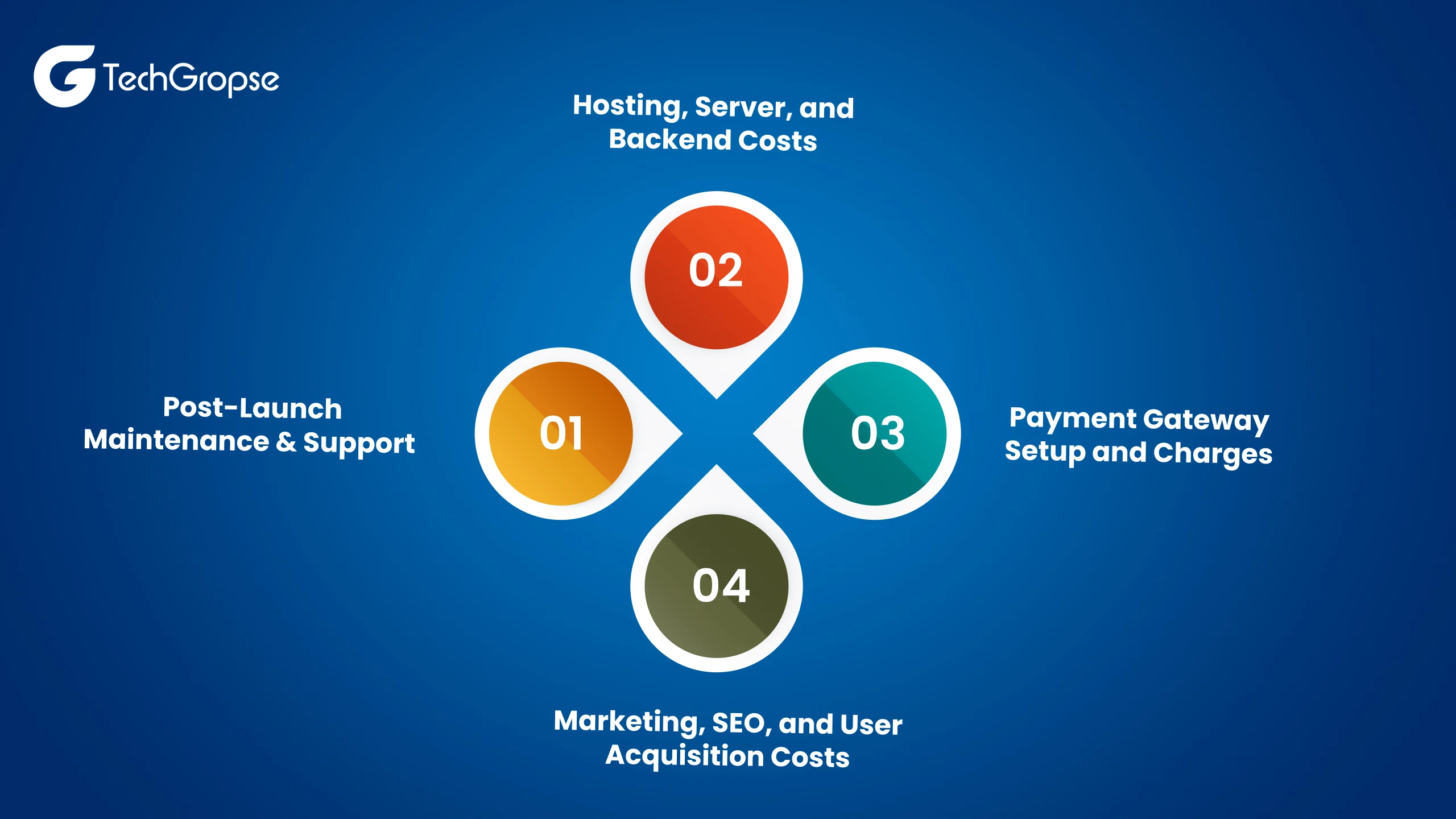 TechGropse

Hosting, Server, and Backend Costs

02

Post-Launch Maintenance & Support

01

03

Payment Gateway Setup and Charges

04

Marketing, SEO, and User Acquisition Costs